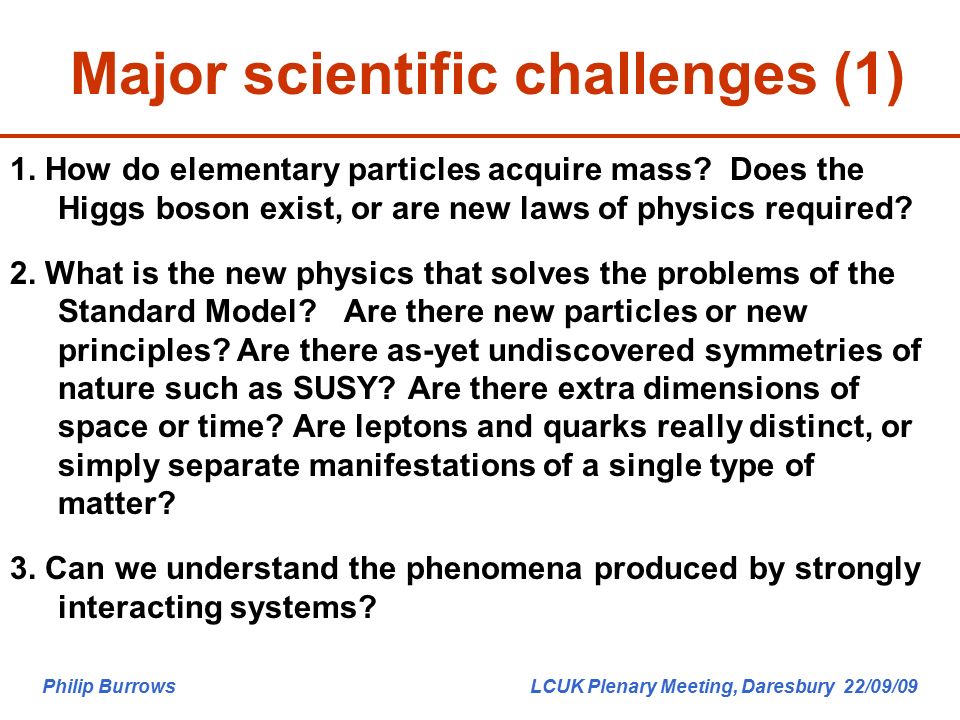 Major scientific challenges (1)

1. How do elementary particles acquire mass? Does the Higgs boson exist, or are new laws of physics required?

2. What is the new physics that solves the problems of the Standard Model? Are there new particles or new principles? Are there as-yet undiscovered symmetries of nature such as SUSY? Are there extra dimensions of space or time? Are leptons and quarks really distinct, or simply separate manifestations of a single type of matter?

3. Can we understand the phenomena produced by strongly interacting systems?

Philip Burrows

LCUK Plenary Meeting, Daresbury 22/09/09